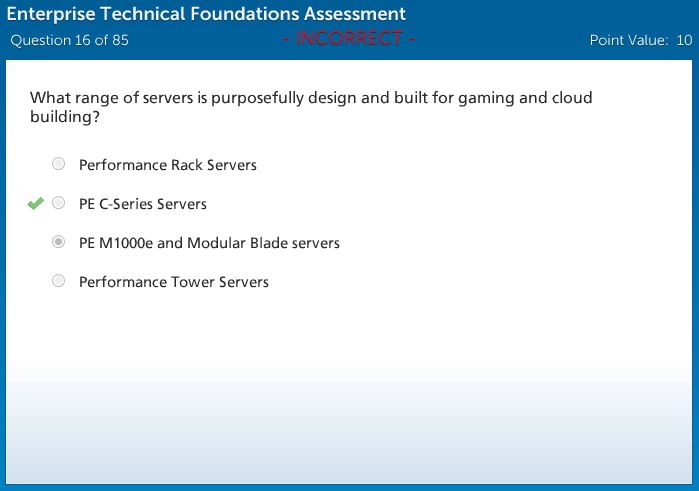 Enterprise Technical Foundations Assessment

Question 16 of 85

- INCORRECT -

Point Value: 10

What range of servers is purposefully design and built for gaming and cloud building?

Performance Rack Servers

PE C-Series Servers

PE M1000e and Modular Blade servers

Performance Tower Servers